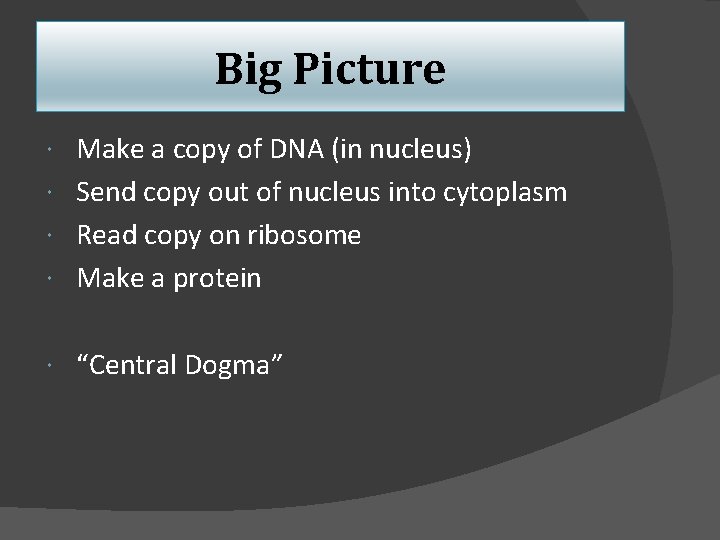 Big Picture

- Make a copy of DNA (in nucleus)
- Send copy out of nucleus into cytoplasm
- Read copy on ribosome
- Make a protein

- “Central Dogma”